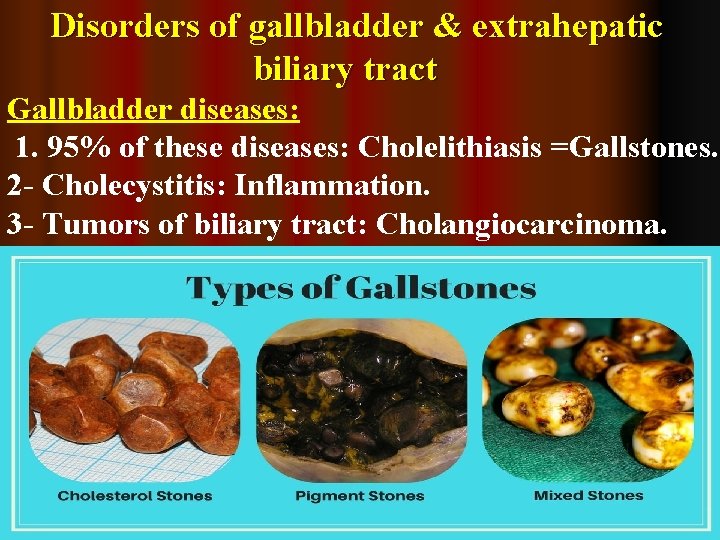 Disorders of gallbladder & extrahepatic biliary tract

Gallbladder diseases:

1. 95% of these diseases: Cholelithiasis =Gallstones.

2- Cholecystitis: Inflammation.

3- Tumors of biliary tract: Cholangiocarcinoma.

Types of Gallstones

Cholesterol Stones

Pigment Stones

Mixed Stones